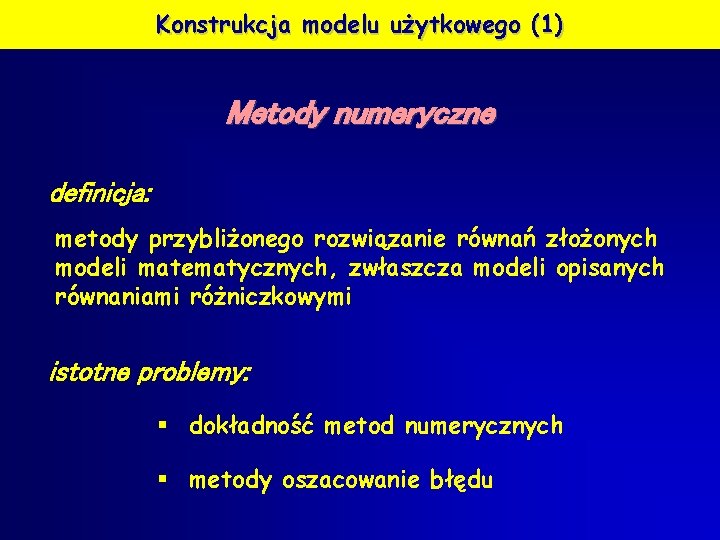 Konstrukcja modelu użytkowego (1)

Metody numeryczne

definicja:

metody przybliżonego rozwiązanie równań złożonych modeli matematycznych, zwłaszcza modeli opisanych równaniami różniczkowymi

istotne problemy:

▪ dokładność metod numerycznych

▪ metody oszacowanie błędu